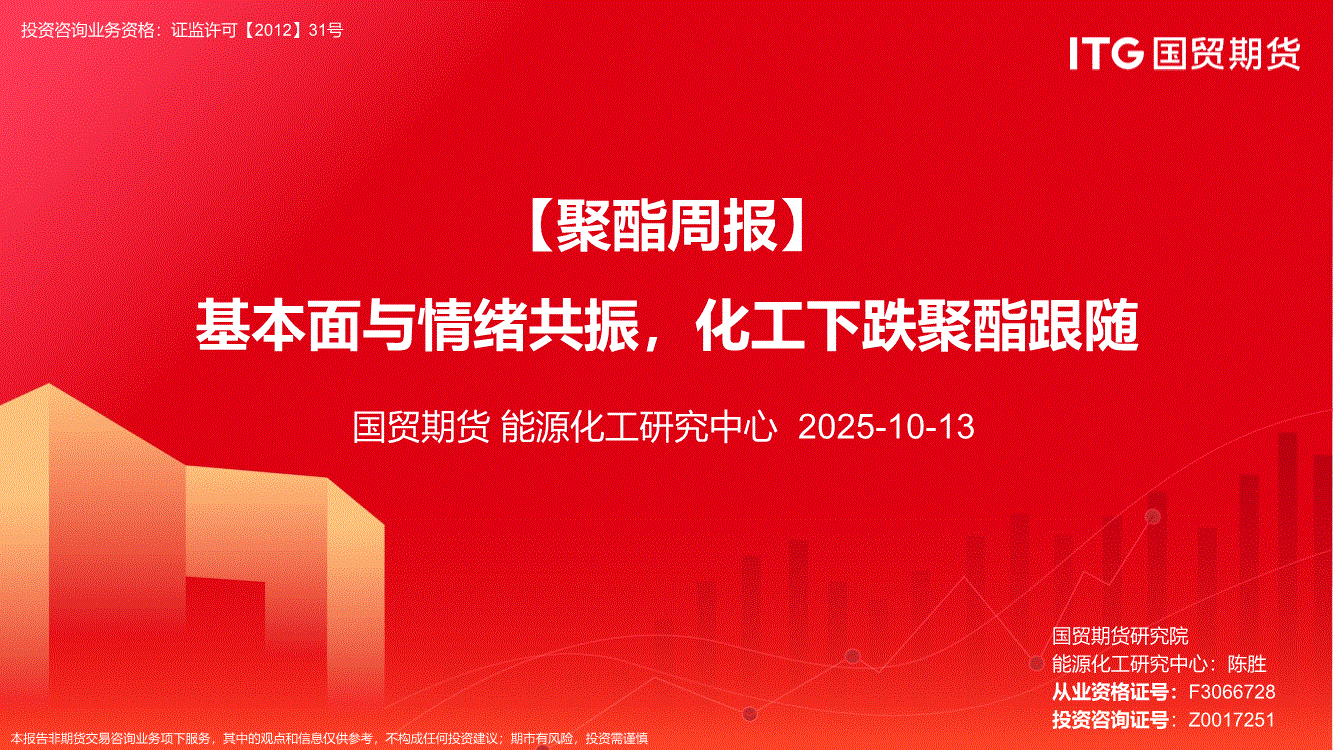 投资咨询业务资格：证监许可【2012】31号

ITG 国贸期货

【聚酯周报】

基本面与情绪共振，化工下跌聚酯跟随

国贸期货 能源化工研究中心 2025-10-13

国贸期货研究院
能源化工研究中心：陈胜
从业资格证号：F3066728
投资咨询证号：Z0017251

本报告非期货交易咨询业务项下服务，其中的观点和信息仅供参考，不构成任何投资建议；期市有风险，投资需谨慎